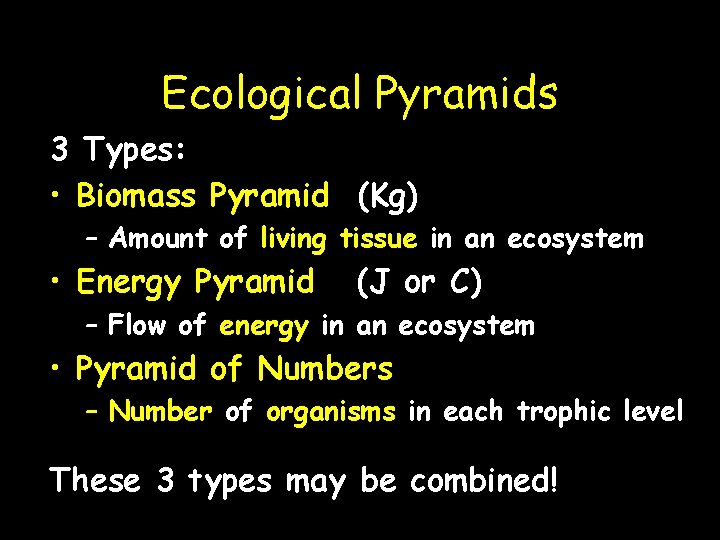 Ecological Pyramids

3 Types:

• Biomass Pyramid (Kg)
  – Amount of living tissue in an ecosystem
• Energy Pyramid (J or C)
  – Flow of energy in an ecosystem
• Pyramid of Numbers
  – Number of organisms in each trophic level

These 3 types may be combined!